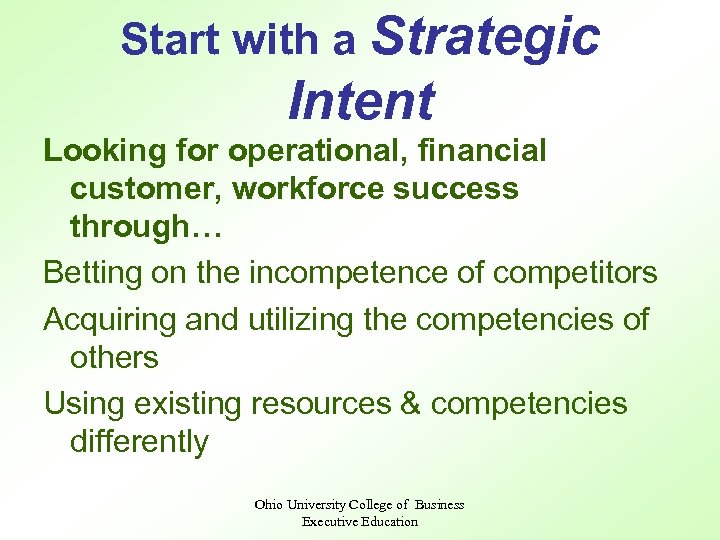 Start with a Strategic Intent

Looking for operational, financial customer, workforce success through…

Betting on the incompetence of competitors

Acquiring and utilizing the competencies of others

Using existing resources & competencies differently

Ohio University College of Business
Executive Education